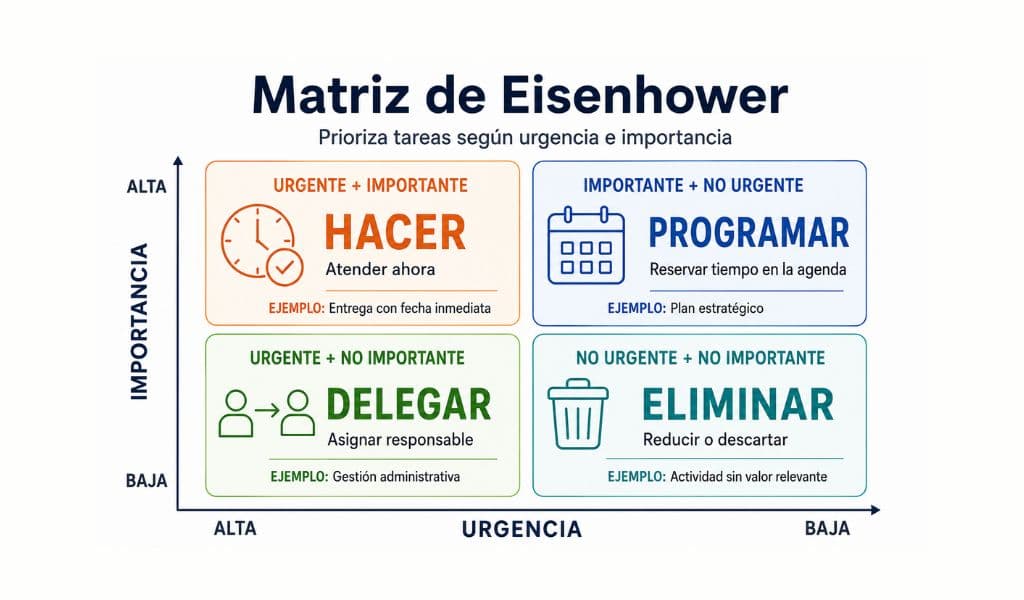 Matriz de Eisenhower

Prioriza tareas según urgencia e importancia

ALTA

IMPORTANCIA

BAJA

URGENTE + IMPORTANTE

HACER

Atender ahora

EJEMPLO: Entrega con fecha inmediata

IMPORTANTE + NO URGENTE

PROGRAMAR

Reservar tiempo en la agenda

EJEMPLO: Plan estratégico

URGENTE + NO IMPORTANTE

DELEGAR

Asignar responsable

EJEMPLO: Gestión administrativa

NO URGENTE + NO IMPORTANTE

ELIMINAR

Reducir o descartar

EJEMPLO: Actividad sin valor relevante

ALTA

URGENCIA

BAJA